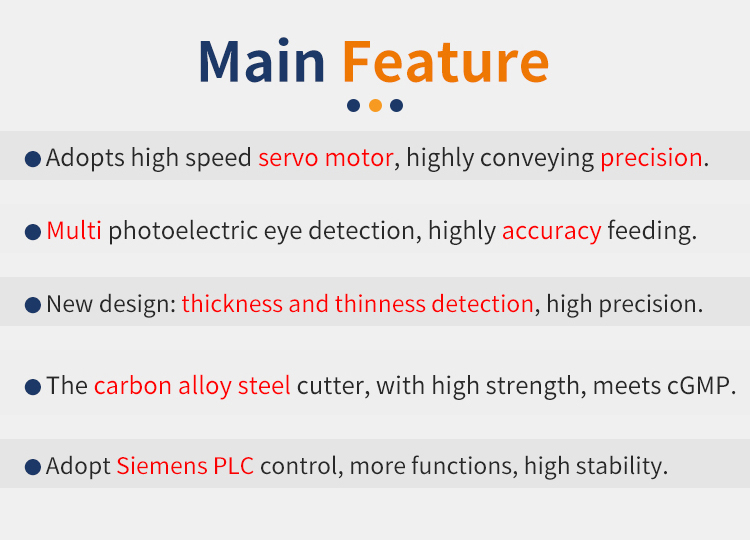 Main Feature

● Adopts high speed servo motor, highly conveying precision.

● Multi photoelectric eye detection, highly accuracy feeding.

● New design: thickness and thinness detection, high precision.

● The carbon alloy steel cutter, with high strength, meets cGMP.

● Adopt Siemens PLC control, more functions, high stability.